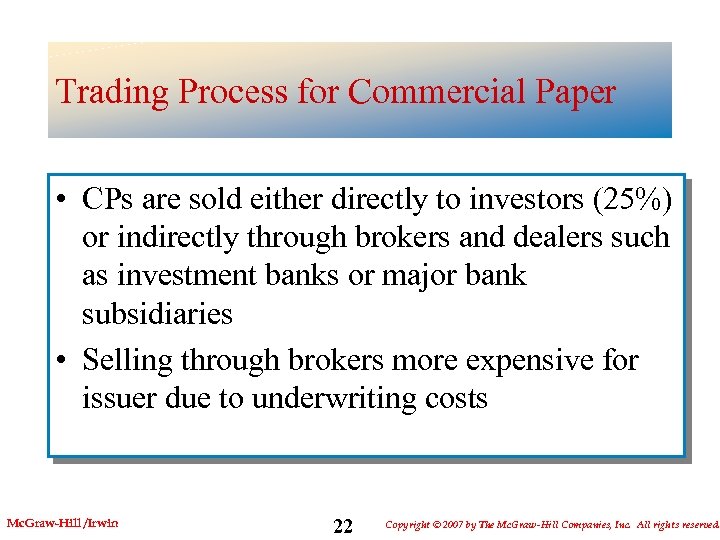 Trading Process for Commercial Paper

• CPs are sold either directly to investors (25%) or indirectly through brokers and dealers such as investment banks or major bank subsidiaries

• Selling through brokers more expensive for issuer due to underwriting costs

McGraw-Hill/Irwin

22

Copyright © 2007 by The McGraw-Hill Companies, Inc. All rights reserved.